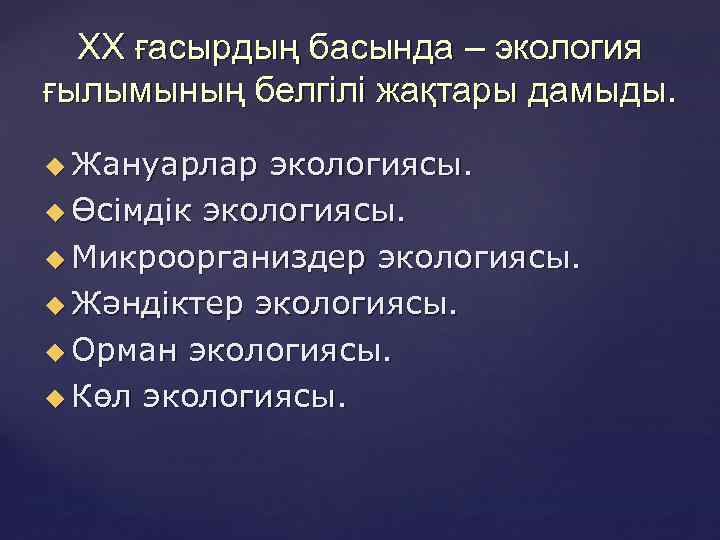 XX ғасырдың басында – экология ғылымының белгілі жақтары дамыды.

Жануарлар экологиясы.
Өсімдік экологиясы.
Микроорганиздер экологиясы.
Жәндіктер экологиясы.
Орман экологиясы.
Көл экологиясы.